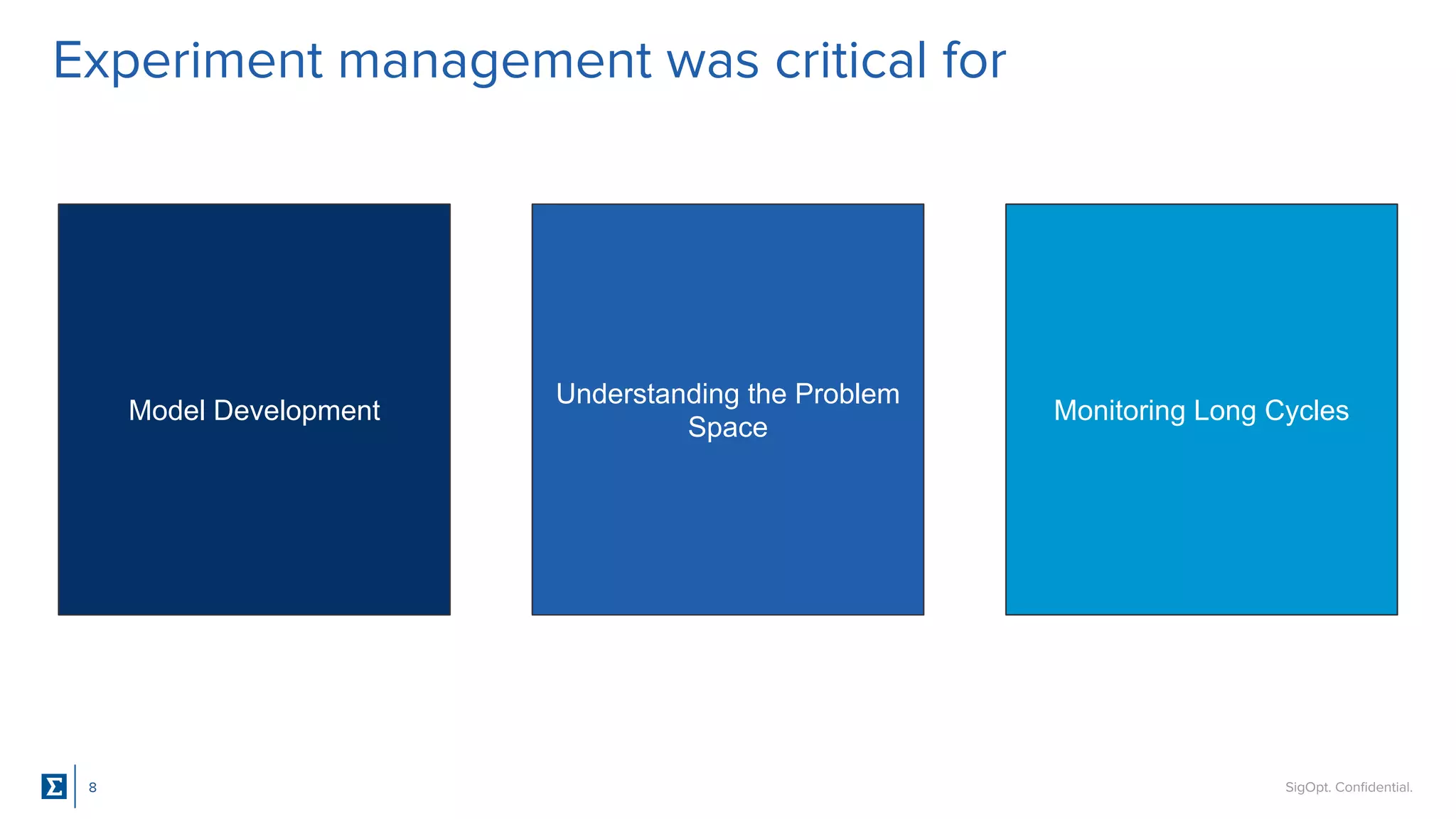 Experiment management was critical for

Model Development

Understanding the Problem Space

Monitoring Long Cycles

Σ 8

SigOpt. Confidential.